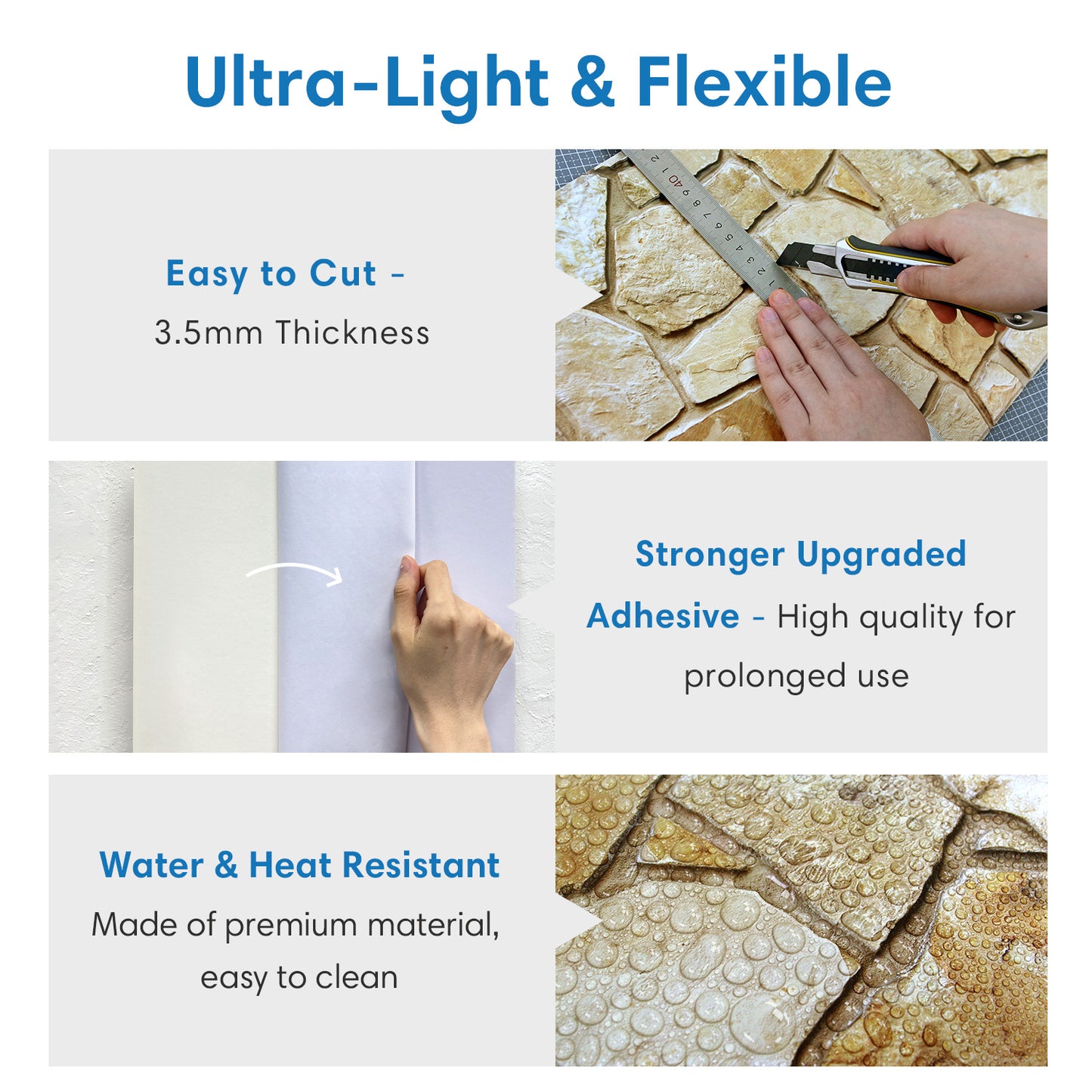 Ultra-Light & Flexible

Easy to Cut -
3.5mm Thickness

Stronger Upgraded Adhesive - High quality for prolonged use

Water & Heat Resistant
Made of premium material, easy to clean